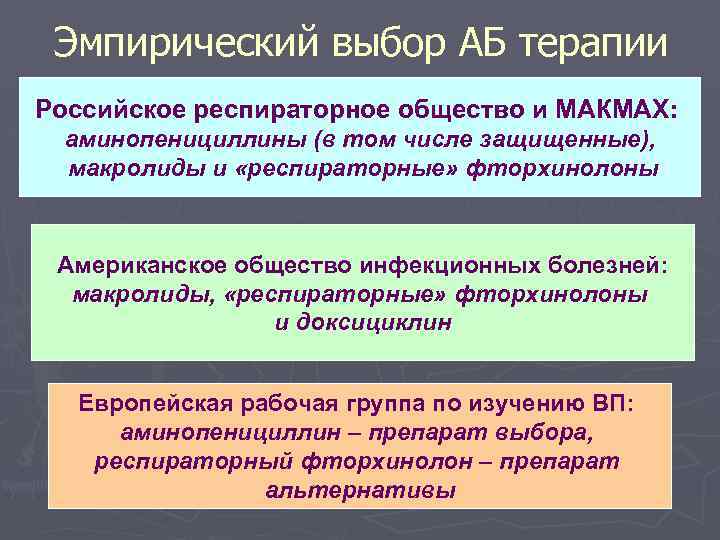 Эмпирический выбор АБ терапии

Российское респираторное общество и МАКМАХ: аминопенициллины (в том числе защищенные), макролиды и «респираторные» фторхинолоны

Американское общество инфекционных болезней: макролиды, «респираторные» фторхинолоны и доксициклин

Европейская рабочая группа по изучению ВП: аминопенициллин – препарат выбора, респираторный фторхинолон – препарат альтернативы